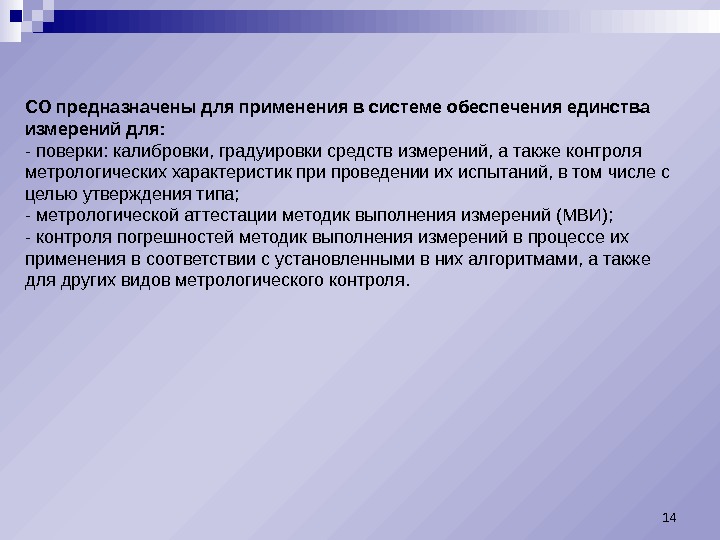 СО предназначены для применения в системе обеспечения единства измерений для:
- поверки: калибровки, градуировки средств измерений, а также контроля метрологических характеристик при проведении их испытаний, в том числе с целью утверждения типа;
- метрологической аттестации методик выполнения измерений (МВИ);
- контроля погрешностей методик выполнения измерений в процессе их применения в соответствии с установленными в них алгоритмами, а также для других видов метрологического контроля.

14